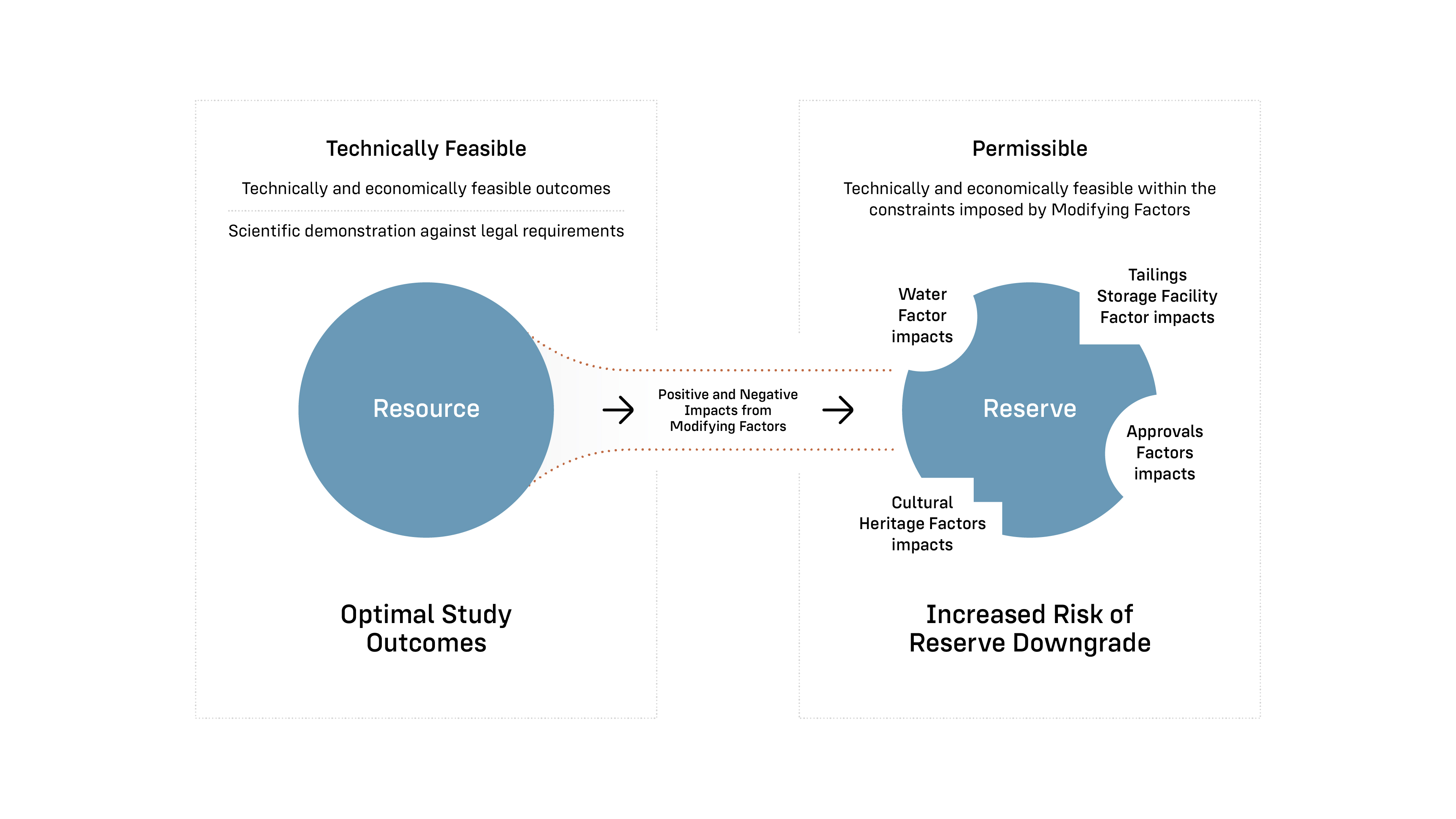 Technically Feasible

Technically and economically feasible outcomes

Scientific demonstration against legal requirements

Resource

Optimal Study Outcomes

Positive and Negative Impacts from Modifying Factors

Permissible

Technically and economically feasible within the constraints imposed by Modifying Factors

Water Factor impacts

Tailings Storage Facility Factor impacts

Reserve

Approvals Factors impacts

Cultural Heritage Factors impacts

Increased Risk of Reserve Downgrade